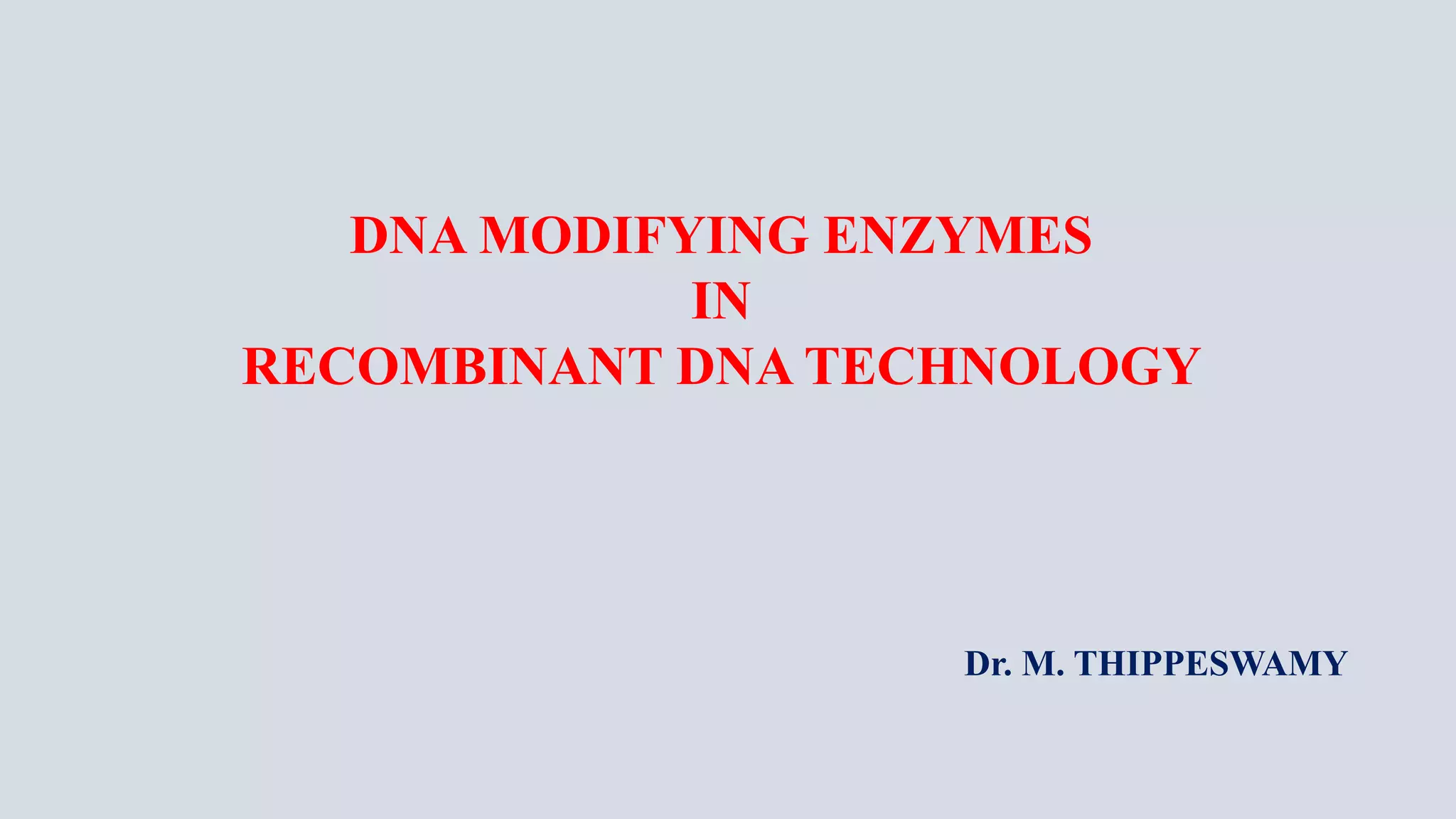 DNA MODIFYING ENZYMES
IN
RECOMBINANT DNA TECHNOLOGY

Dr. M. THIPPESWAMY